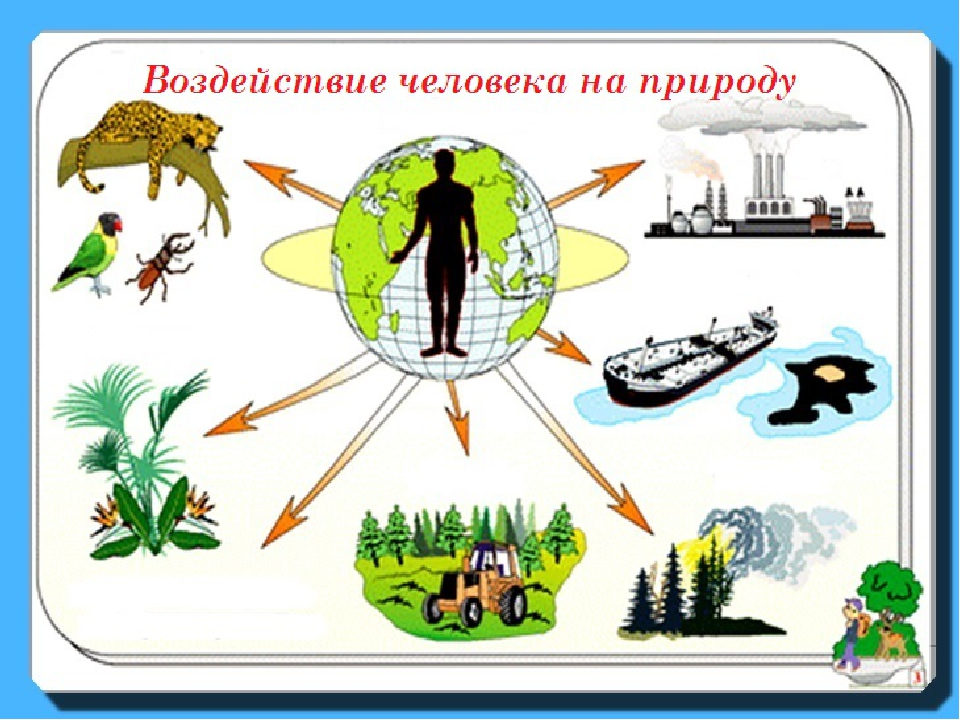 Воздействие человека на природу